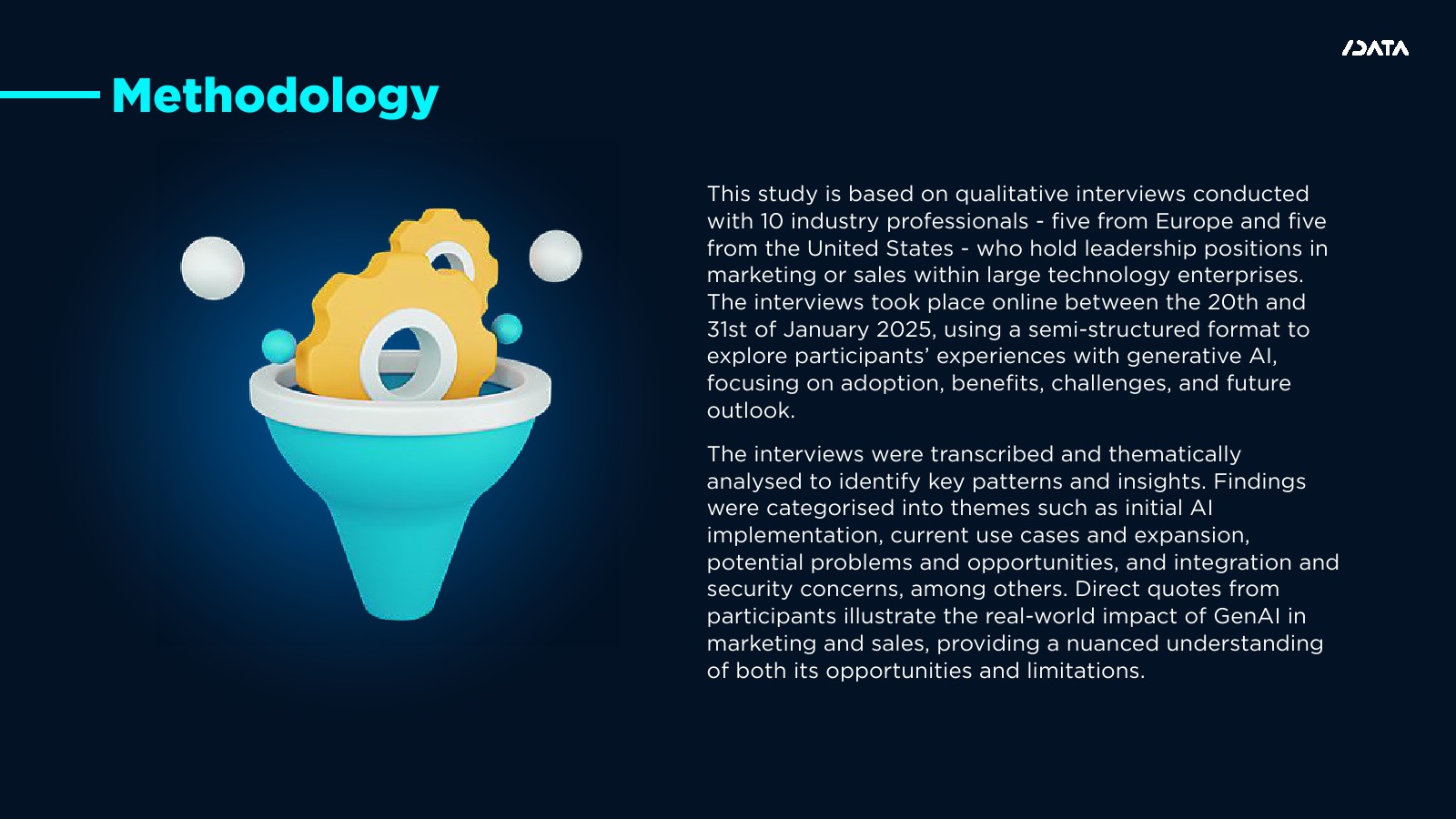 /DATA

Methodology

This study is based on qualitative interviews conducted with 10 industry professionals - five from Europe and five from the United States - who hold leadership positions in marketing or sales within large technology enterprises. The interviews took place online between the 20th and 31st of January 2025, using a semi-structured format to explore participants' experiences with generative AI, focusing on adoption, benefits, challenges, and future outlook.

The interviews were transcribed and thematically analysed to identify key patterns and insights. Findings were categorised into themes such as initial AI implementation, current use cases and expansion, potential problems and opportunities, and integration and security concerns, among others. Direct quotes from participants illustrate the real-world impact of GenAI in marketing and sales, providing a nuanced understanding of both its opportunities and limitations.